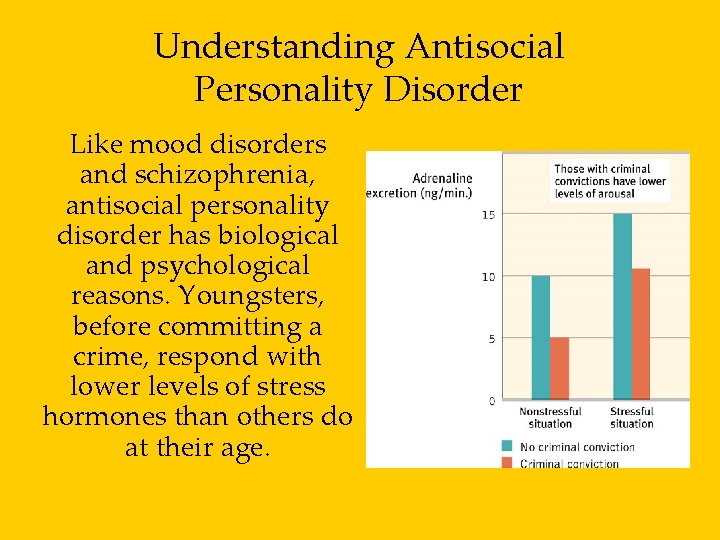 Understanding Antisocial Personality Disorder

Like mood disorders and schizophrenia, antisocial personality disorder has biological and psychological reasons. Youngsters, before committing a crime, respond with lower levels of stress hormones than others do at their age.

Adrenaline excretion (ng/min.)

Those with criminal convictions have lower levels of arousal

15

10

5

0

Nonstressful situation

Stressful situation

No criminal conviction

Criminal conviction